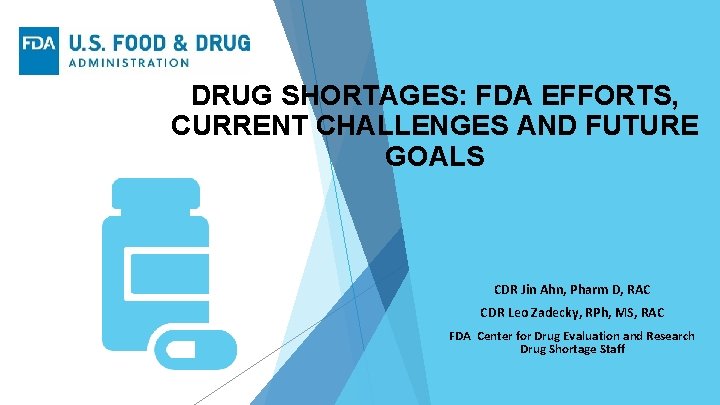 FDA U.S. FOOD & DRUG ADMINISTRATION

DRUG SHORTAGES: FDA EFFORTS, CURRENT CHALLENGES AND FUTURE GOALS

CDR Jin Ahn, Pharm D, RAC

CDR Leo Zadecky, RPh, MS, RAC

FDA Center for Drug Evaluation and Research
Drug Shortage Staff